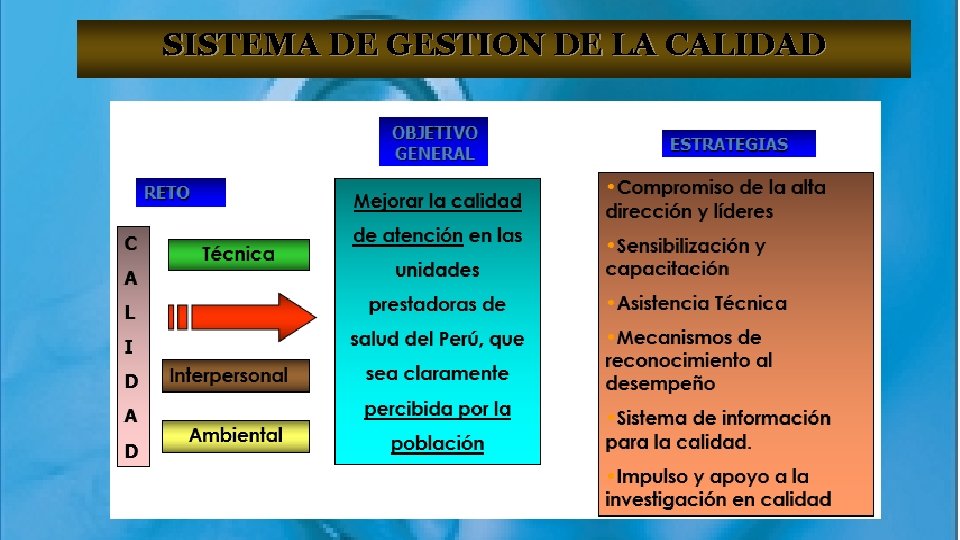 SISTEMA DE GESTION DE LA CALIDAD

RETO

C
A
L
I
D
A
D

Técnica

Interpersonal

Ambiental

OBJETIVO GENERAL

Mejorar la calidad de atención en las unidades prestadoras de salud del Perú, que sea claramente percibida por la población

ESTRATEGIAS

•Compromiso de la alta dirección y líderes

•Sensibilización y capacitación

•Asistencia Técnica

•Mecanismos de reconocimiento al desempeño

•Sistema de información para la calidad.

•Impulso y apoyo a la investigación en calidad